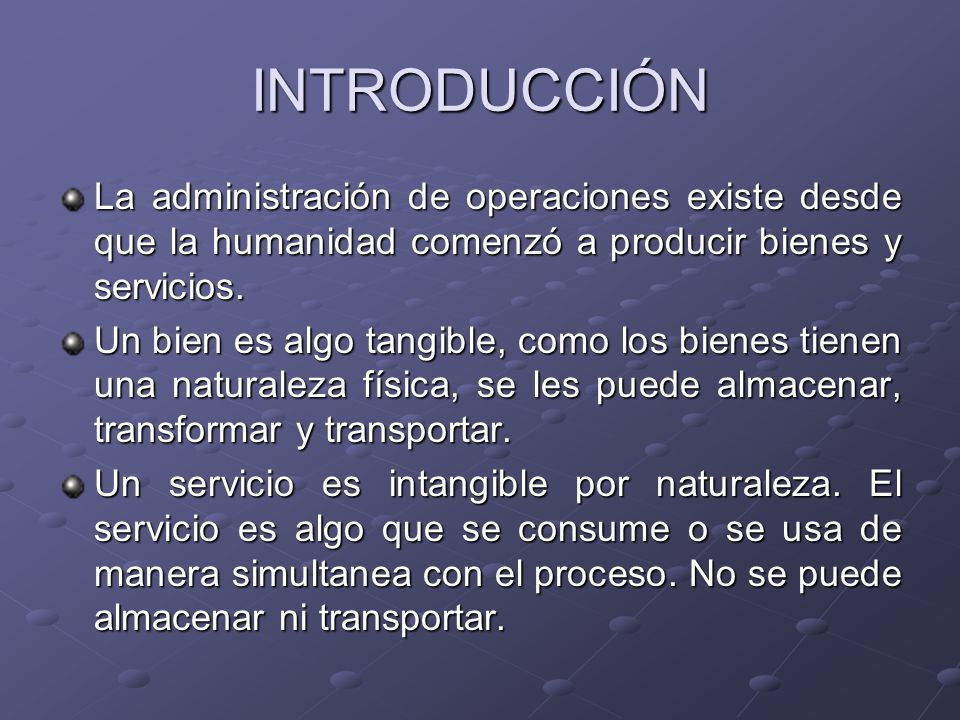 INTRODUCCIÓN

La administración de operaciones existe desde que la humanidad comenzó a producir bienes y servicios.

Un bien es algo tangible, como los bienes tienen una naturaleza física, se les puede almacenar, transformar y transportar.

Un servicio es intangible por naturaleza. El servicio es algo que se consume o se usa de manera simultanea con el proceso. No se puede almacenar ni transportar.